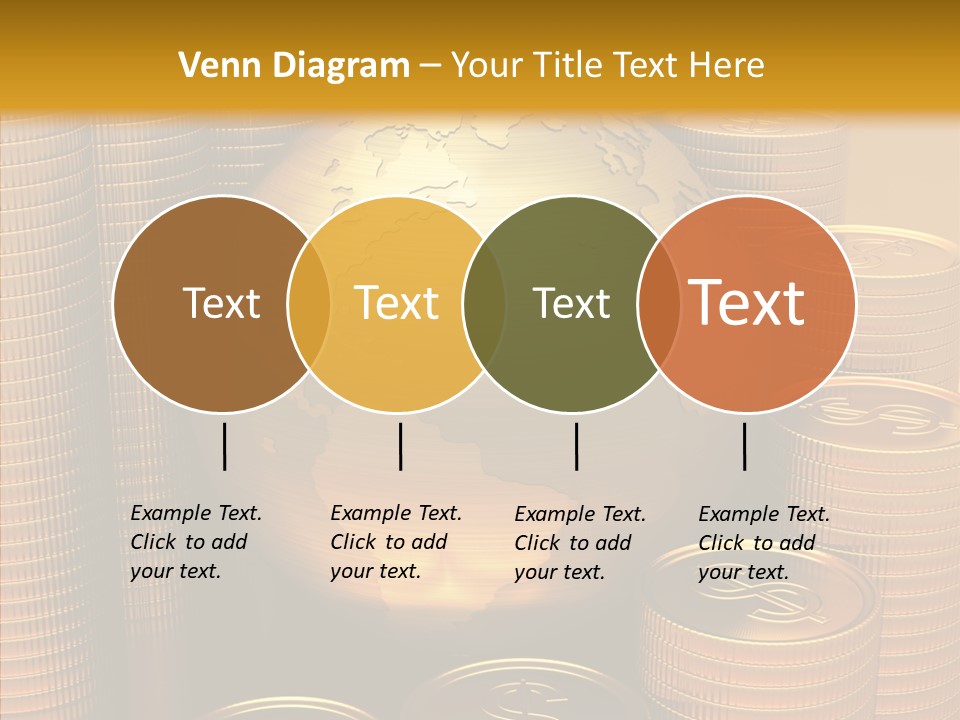 Venn Diagram – Your Title Text Here

Text

Text

Text

Text

Example Text. Click to add your text.

Example Text. Click to add your text.

Example Text. Click to add your text.

Example Text. Click to add your text.